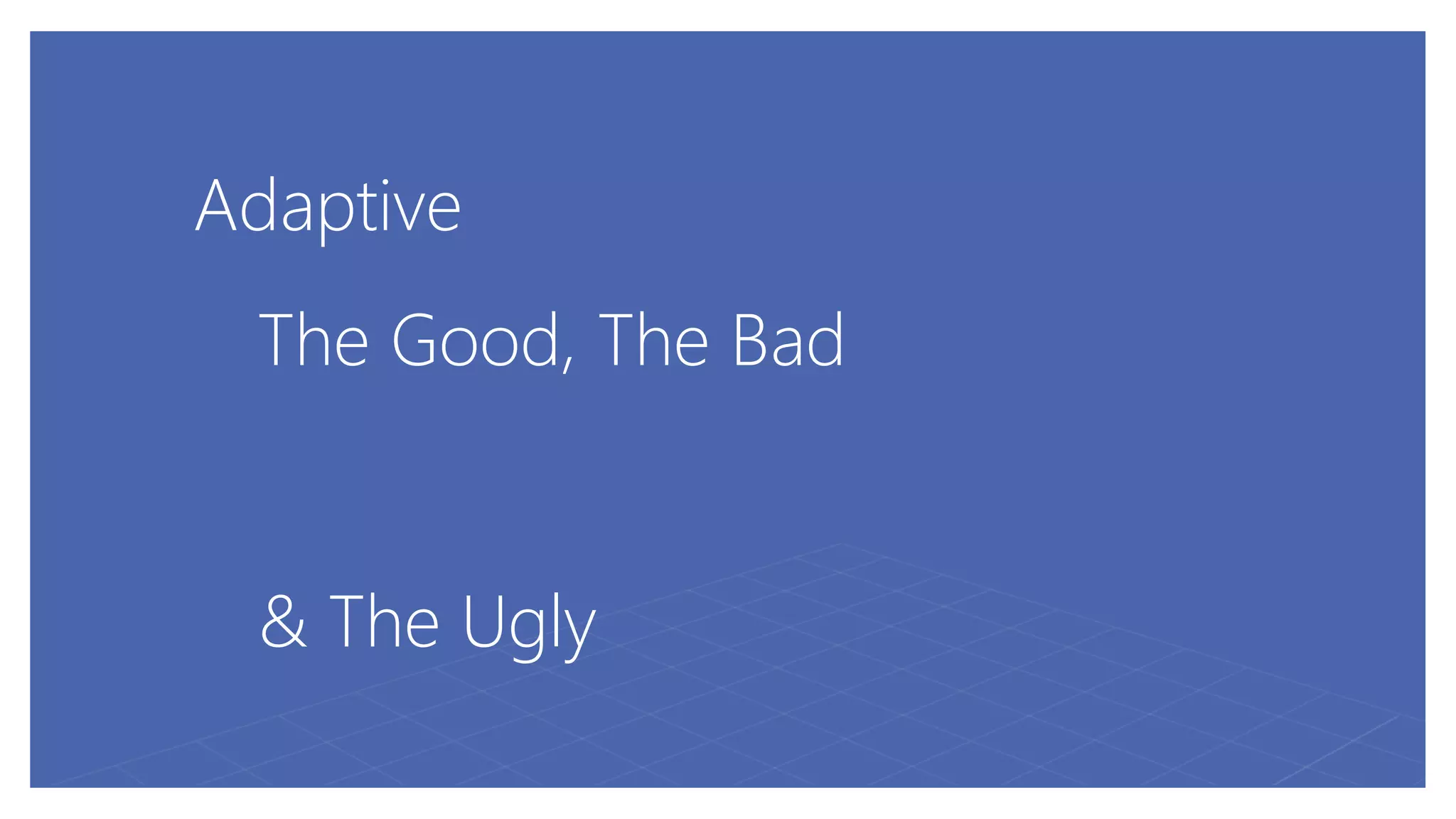 Adaptive

The Good, The Bad

& The Ugly